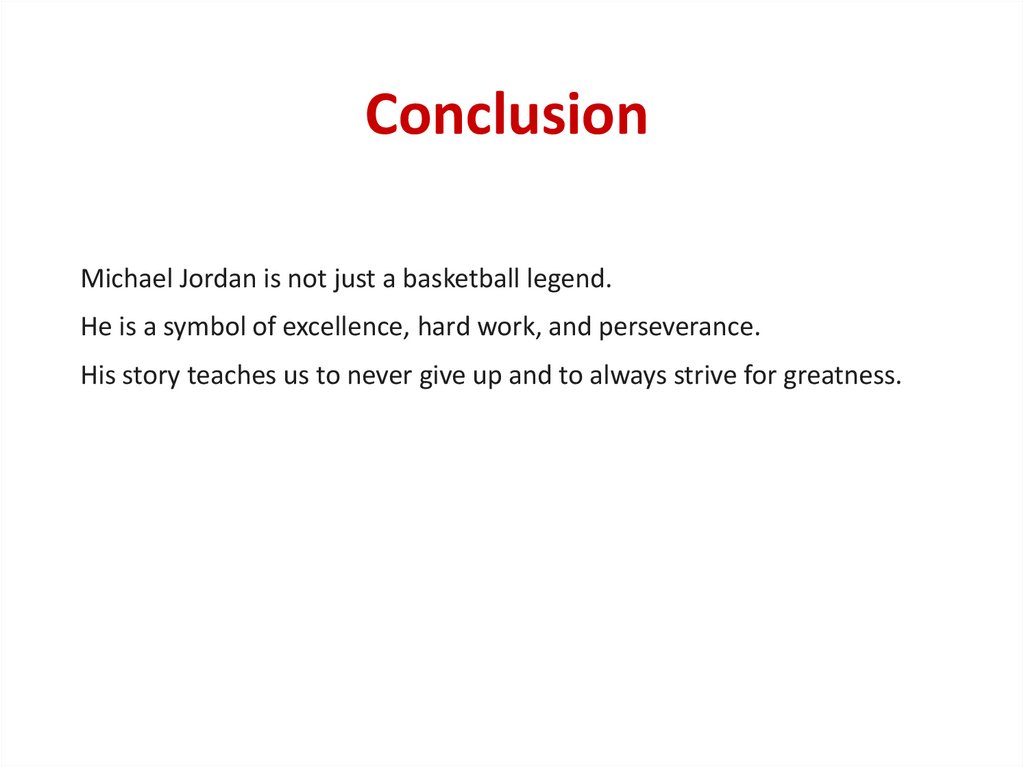 Conclusion

Michael Jordan is not just a basketball legend.

He is a symbol of excellence, hard work, and perseverance.

His story teaches us to never give up and to always strive for greatness.